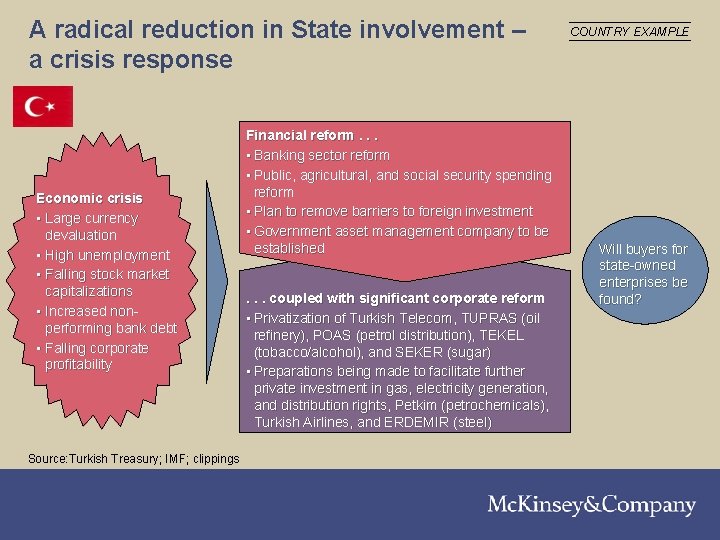 A radical reduction in State involvement – a crisis response

COUNTRY EXAMPLE

Economic crisis
▪ Large currency devaluation
▪ High unemployment
▪ Falling stock market capitalizations
▪ Increased non-performing bank debt
▪ Falling corporate profitability

Financial reform . . .
▪ Banking sector reform
▪ Public, agricultural, and social security spending reform
▪ Plan to remove barriers to foreign investment
▪ Government asset management company to be established

. . . coupled with significant corporate reform
▪ Privatization of Turkish Telecom, TUPRAS (oil refinery), POAS (petrol distribution), TEKEL (tobacco/alcohol), and SEKER (sugar)
▪ Preparations being made to facilitate further private investment in gas, electricity generation, and distribution rights, Petkim (petrochemicals), Turkish Airlines, and ERDEMIR (steel)

Will buyers for state-owned enterprises be found?

Source:Turkish Treasury; IMF; clippings

McKinsey&Company